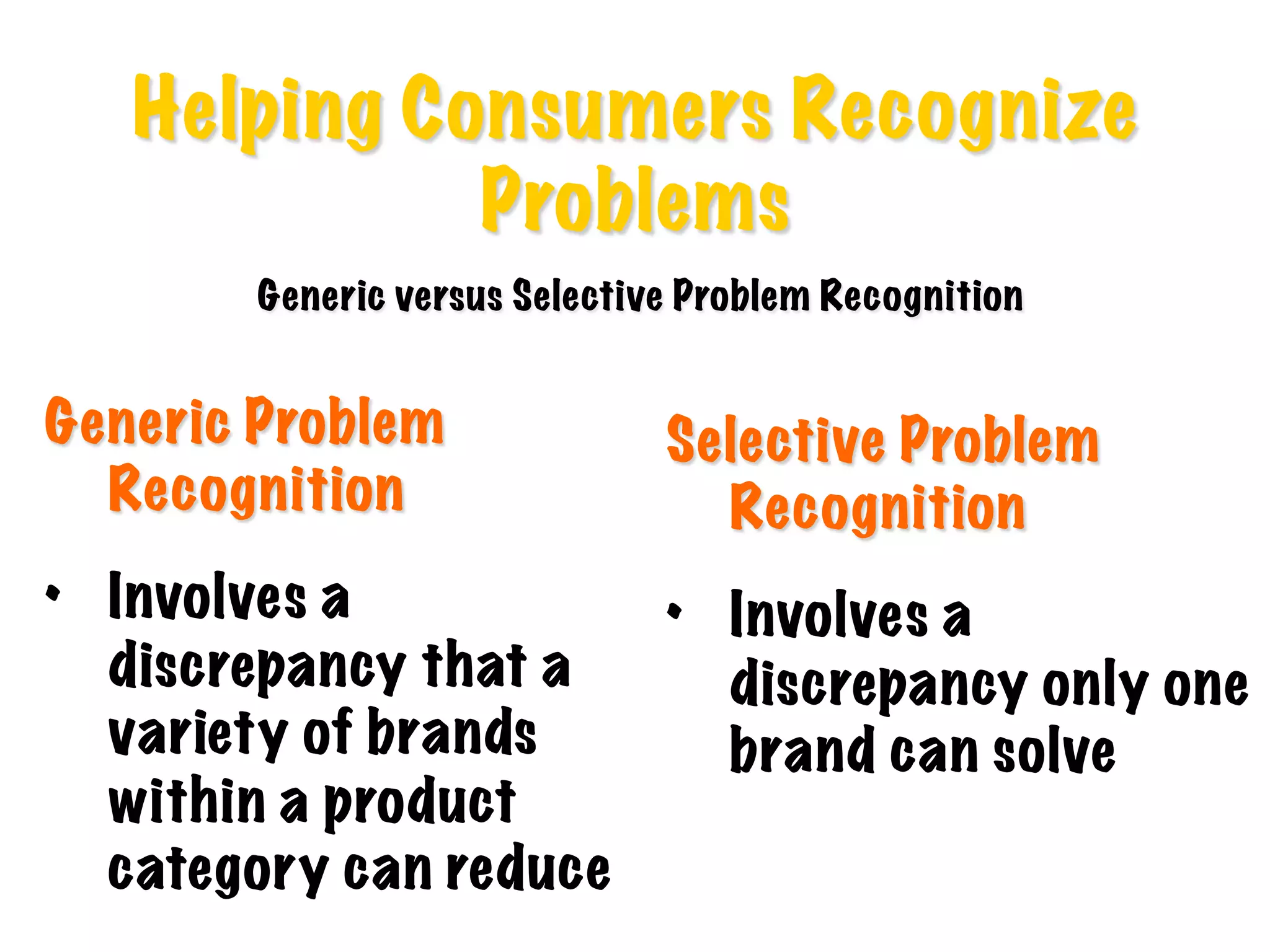 Helping Consumers Recognize Problems

Generic versus Selective Problem Recognition

Generic Problem Recognition

• Involves a discrepancy that a variety of brands within a product category can reduce

Selective Problem Recognition

• Involves a discrepancy only one brand can solve